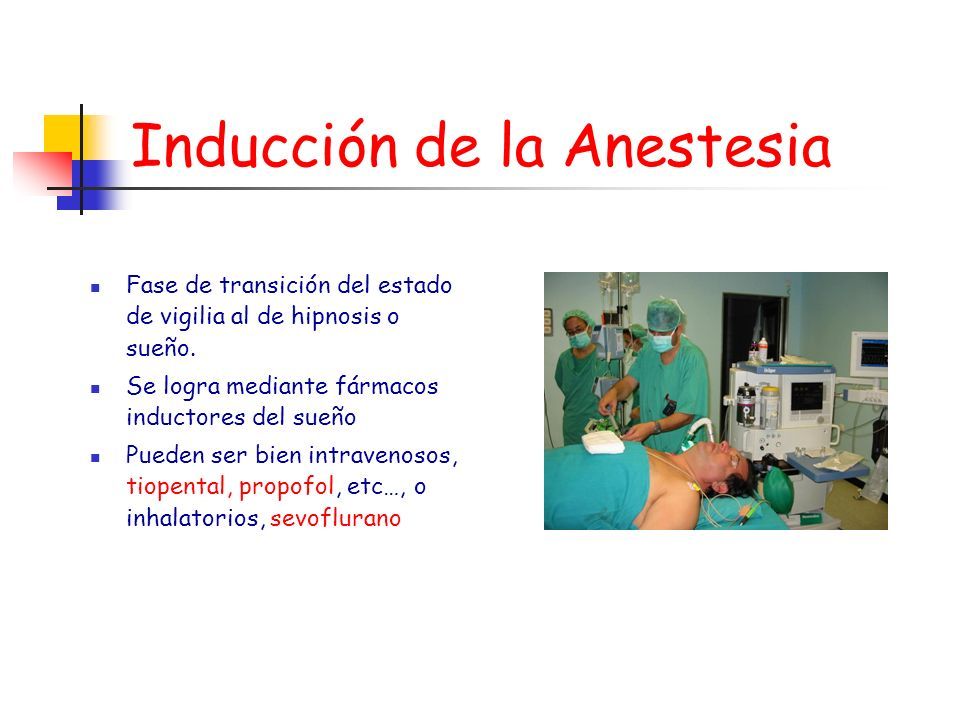 Inducción de la Anestesia

- Fase de transición del estado de vigilia al de hipnosis o sueño.
- Se logra mediante fármacos inductores del sueño
- Pueden ser bien intravenosos, tiopental, propofol, etc…, o inhalatorios, sevoflurano